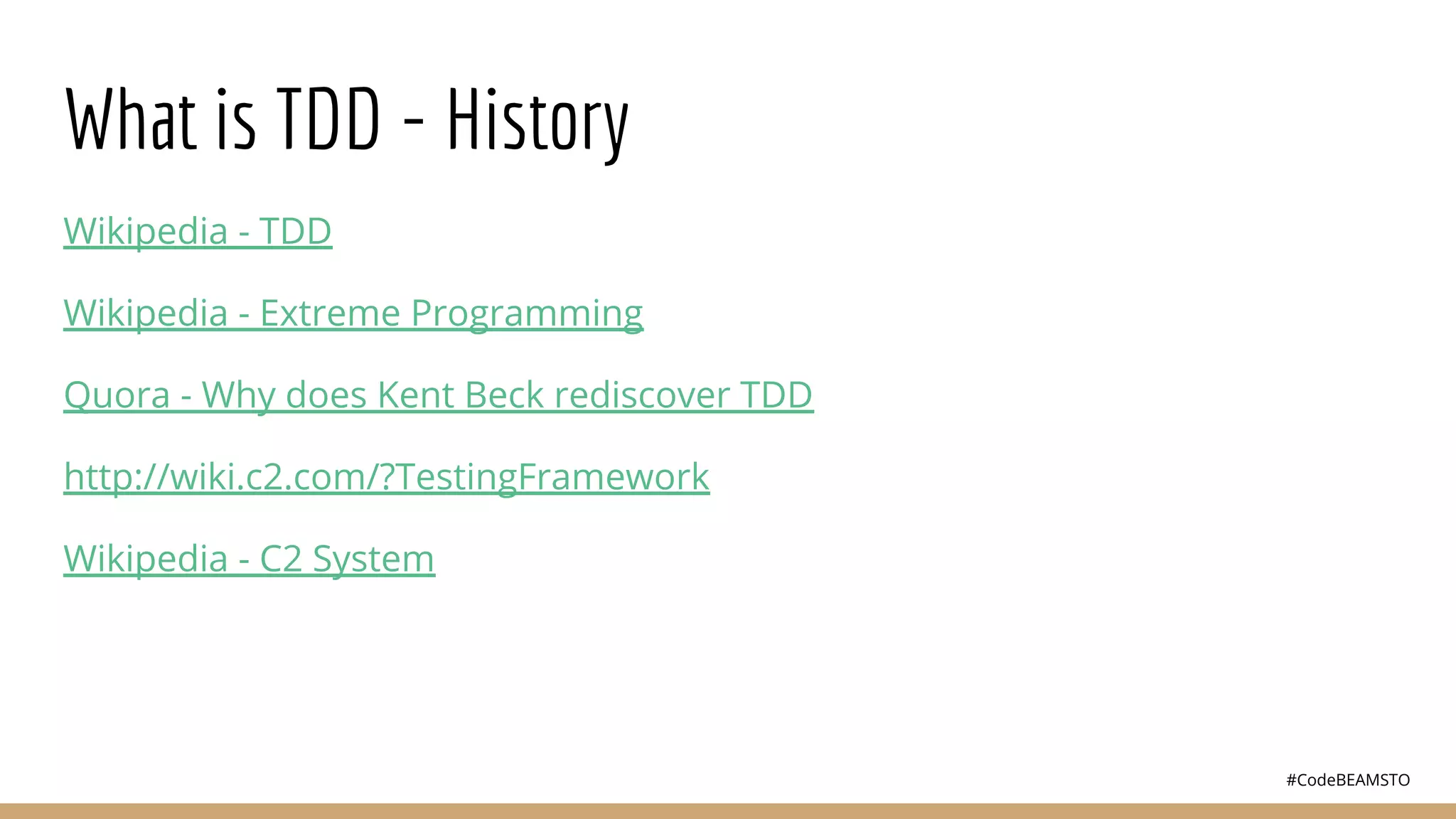 What is TDD - History

Wikipedia - TDD

Wikipedia - Extreme Programming

Quora - Why does Kent Beck rediscover TDD

http://wiki.c2.com/?TestingFramework

Wikipedia - C2 System

#CodeBEAMSTO